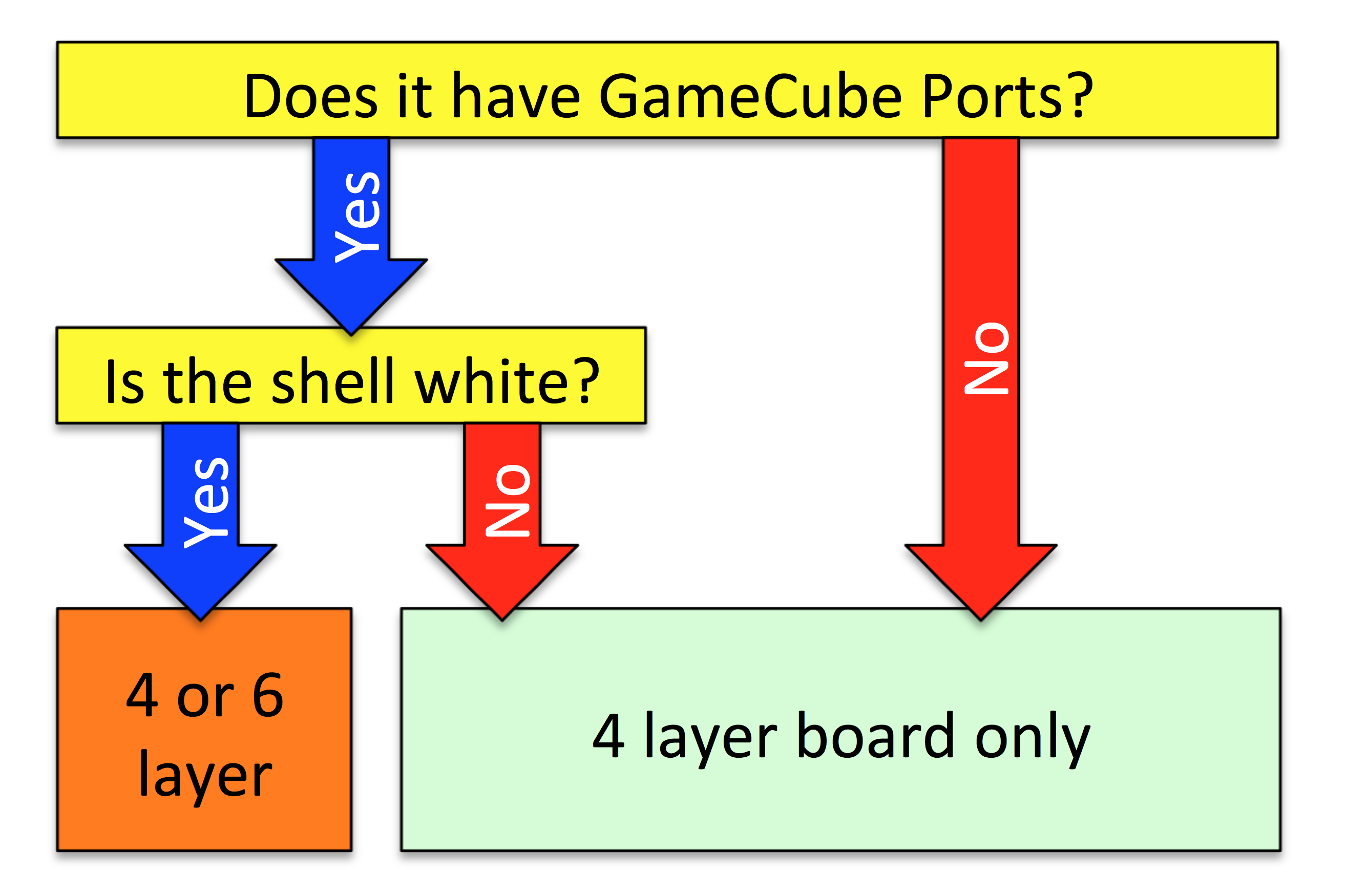 Does it have GameCube Ports?

Yes

No

Is the shell white?

Yes

No

4 or 6 layer

4 layer board only